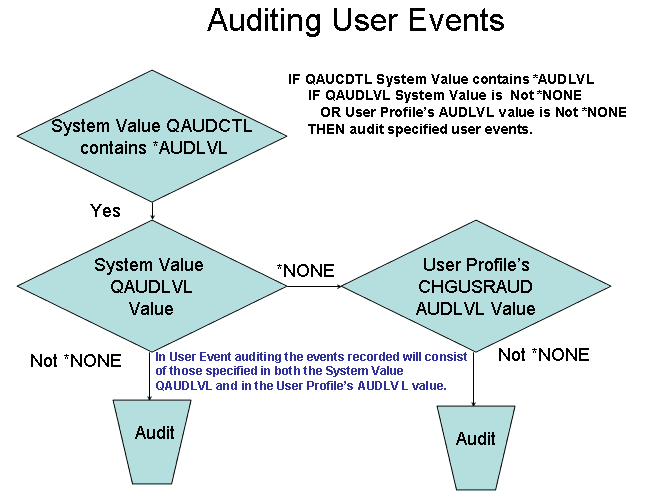 Auditing User Events

IF QAUCDTL System Value contains *AUDLVL
IF QAUDLVL System Value is Not *NONE
OR User Profile's AUDLVL value is Not *NONE
THEN audit specified user events.

System Value QAUDCTL contains *AUDLVL

Yes

System Value QAUDLVL Value

*NONE

User Profile's CHGUSRAUD AUDLVL Value

Not *NONE

In User Event auditing the events recorded will consist of those specified in both the System Value QAUDLVL and in the User Profile's AUDLV L value.

Not *NONE

Audit

Audit